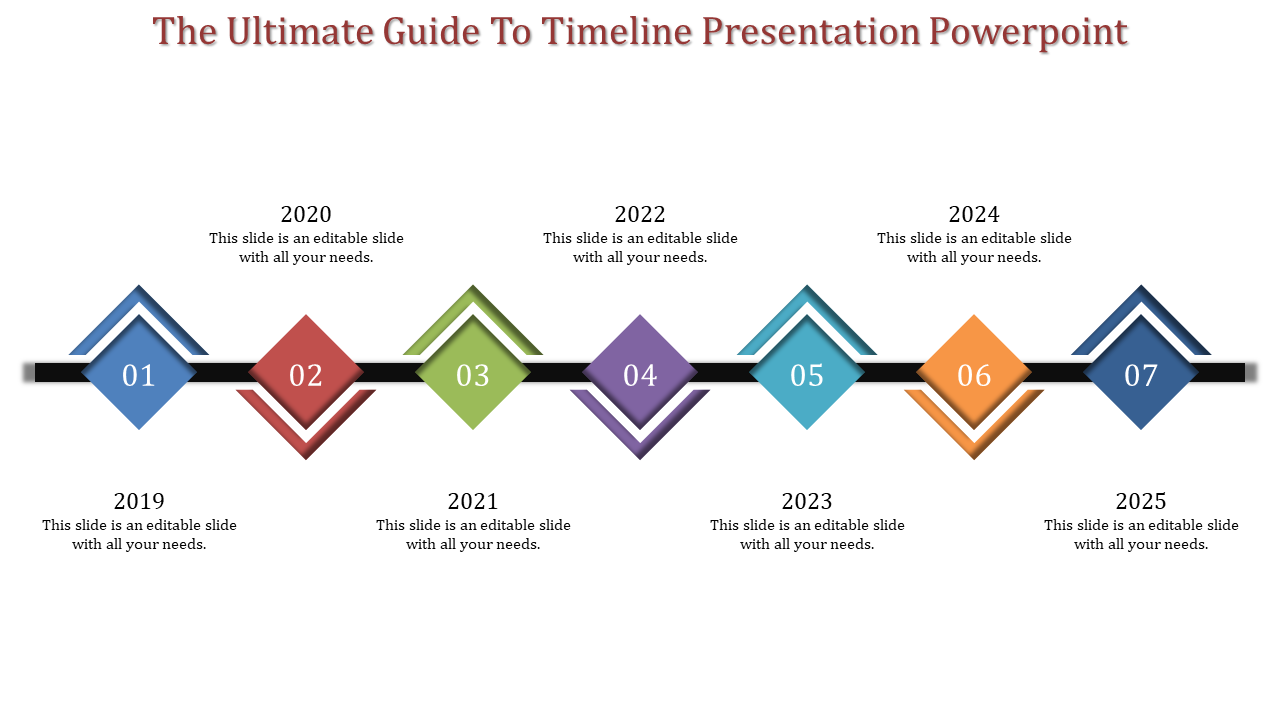 The Ultimate Guide To Timeline Presentation Powerpoint

2020
This slide is an editable slide with all your needs.

2022
This slide is an editable slide with all your needs.

2024
This slide is an editable slide with all your needs.

01

02

03

04

05

06

07

2019
This slide is an editable slide with all your needs.

2021
This slide is an editable slide with all your needs.

2023
This slide is an editable slide with all your needs.

2025
This slide is an editable slide with all your needs.